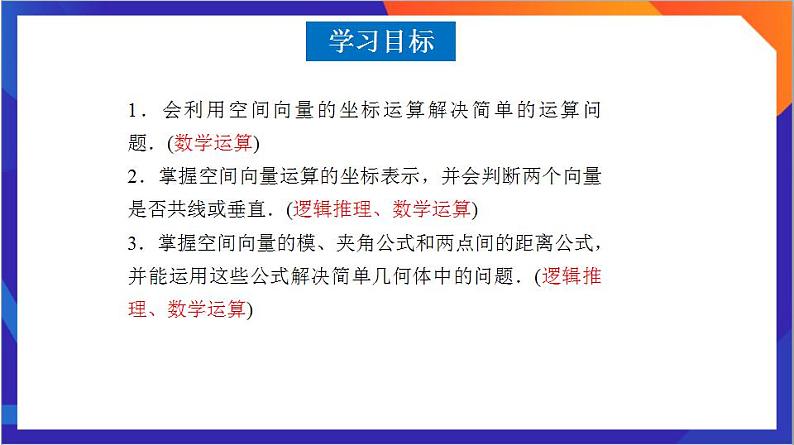 学习目标

1．会利用空间向量的坐标运算解决简单的运算问题．(数学运算)

2．掌握空间向量运算的坐标表示，并会判断两个向量是否共线或垂直．(逻辑推理、数学运算)

3．掌握空间向量的模、夹角公式和两点间的距离公式，并能运用这些公式解决简单几何体中的问题．(逻辑推理、数学运算)